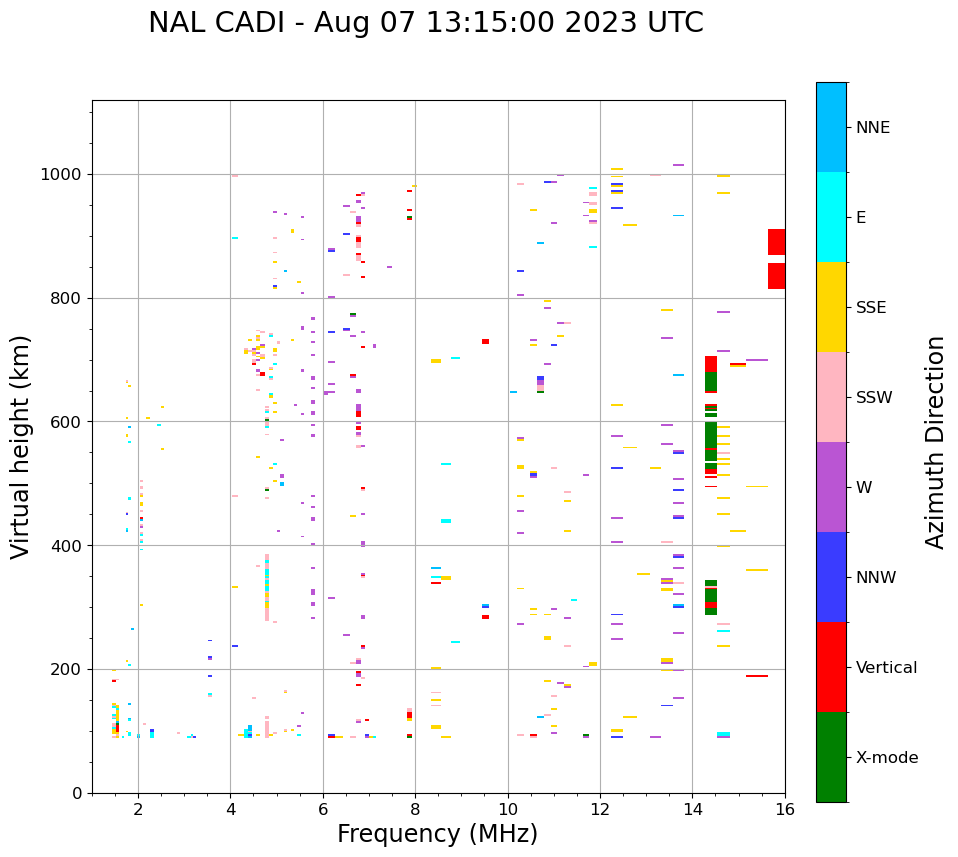 NAL CADI - Aug 07 13:15:00 2023 UTC

Virtual height (km)

1000
800
600
400
200
0

2
4
6
8
10
12
14
16

Frequency (MHz)

NNE
E
SSE
SSW
W
NNW
Vertical
X-mode

Azimuth Direction